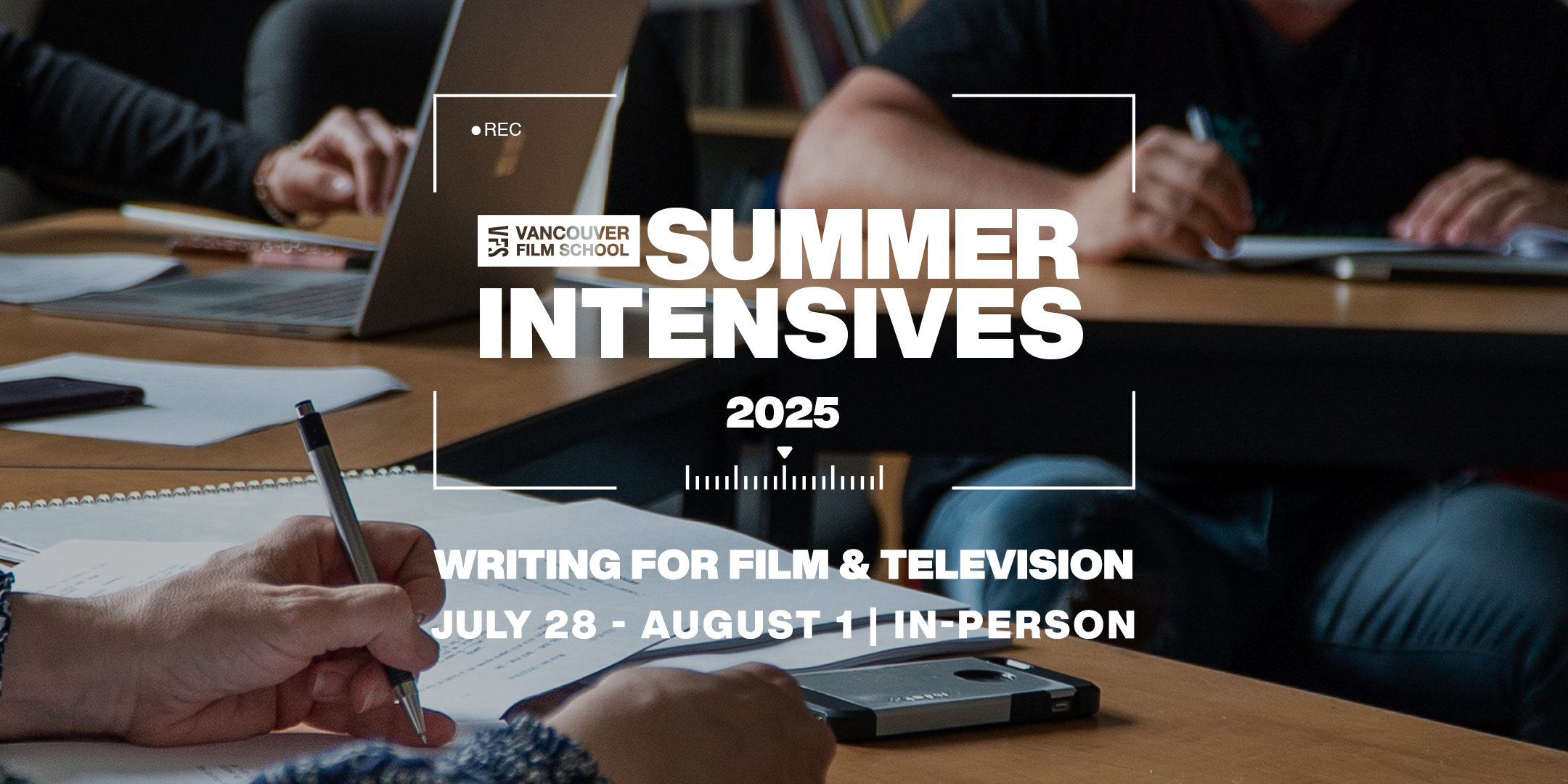 REC

VFS VANCOUVER FILM SCHOOL SUMMER INTENSIVES

2025

WRITING FOR FILM & TELEVISION
JULY 28 - AUGUST 1 | IN-PERSON